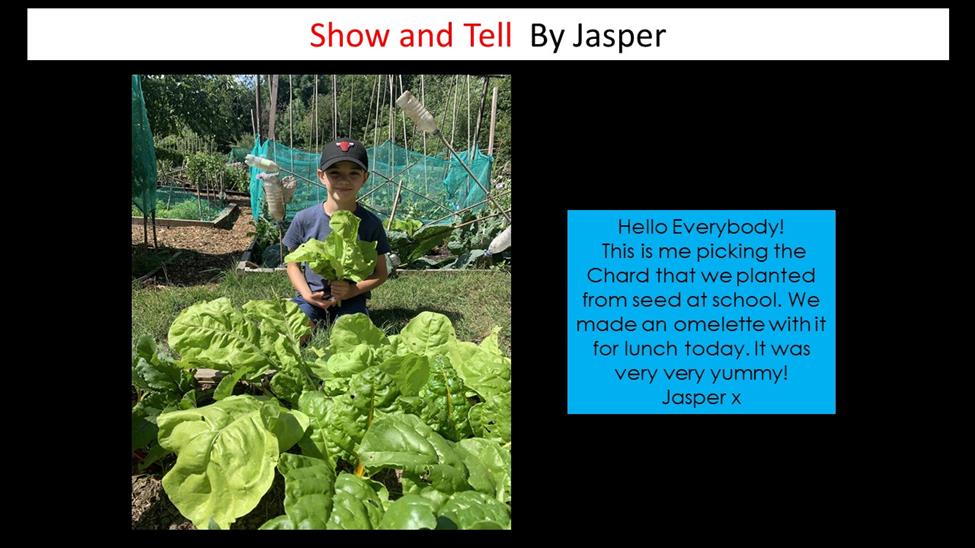 Show and Tell By Jasper

Hello Everybody!
This is me picking the Chard that we planted from seed at school. We made an omelette with it for lunch today. It was very very yummy!
Jasper x